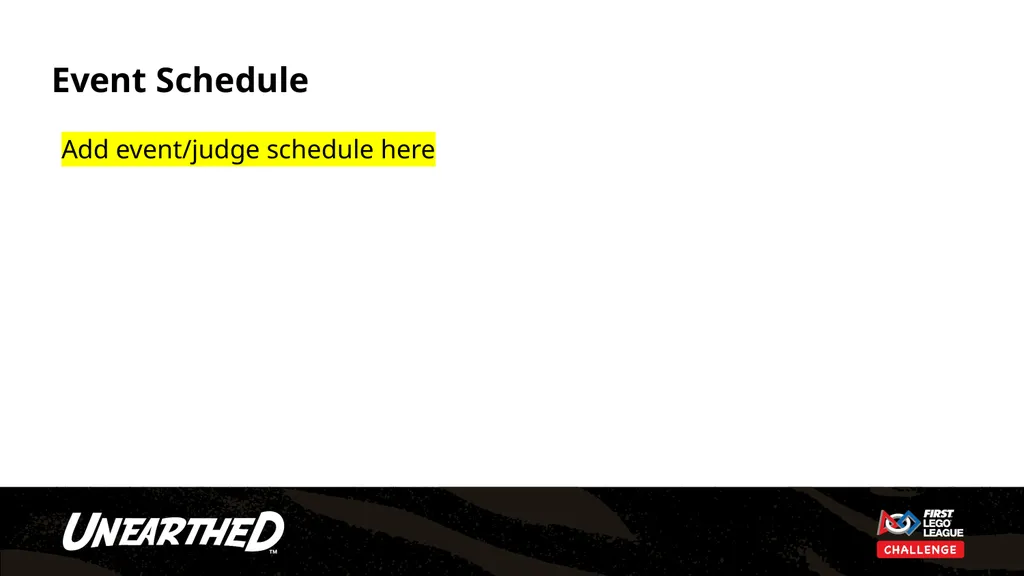 Event Schedule

Add event/judge schedule here

UNEARTHED™

FIRST LEGO LEAGUE CHALLENGE